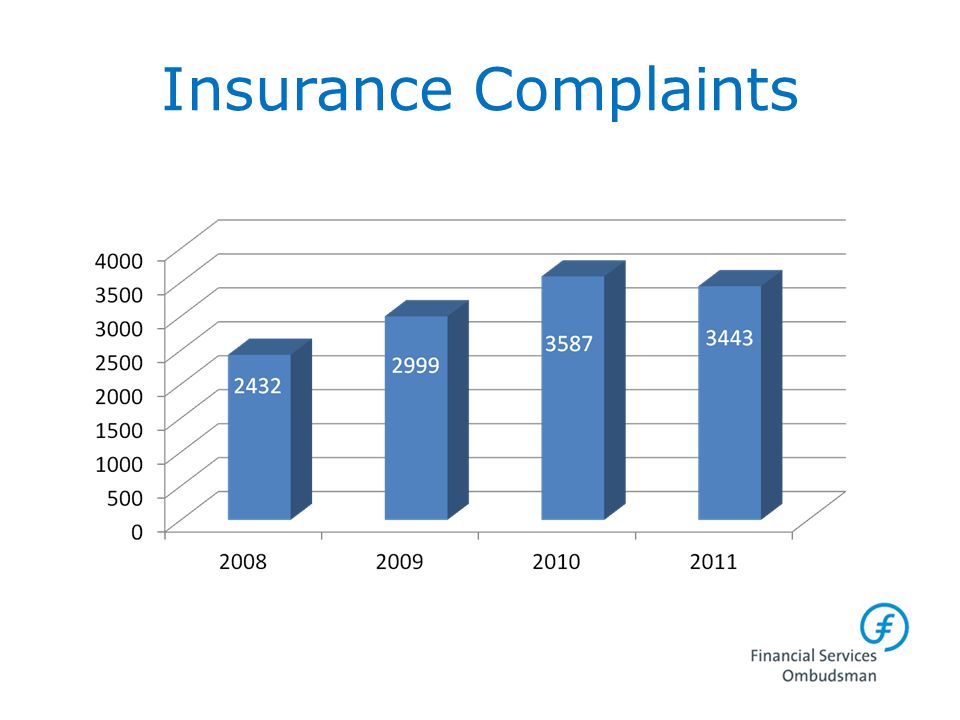 Insurance Complaints

4000
3500
3000
2500
2000
1500
1000
500
0

2432
2999
3587
3443

2008
2009
2010
2011

Financial Services
Ombudsman